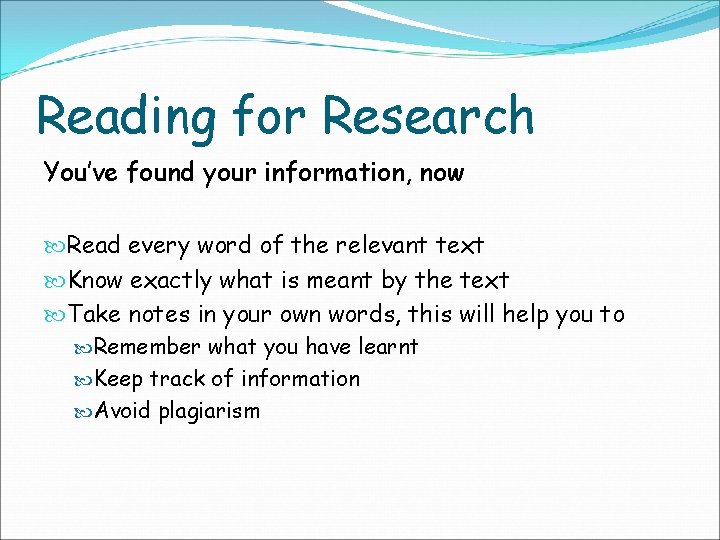 Reading for Research

You've found your information, now

Read every word of the relevant text
Know exactly what is meant by the text
Take notes in your own words, this will help you to
Remember what you have learnt
Keep track of information
Avoid plagiarism